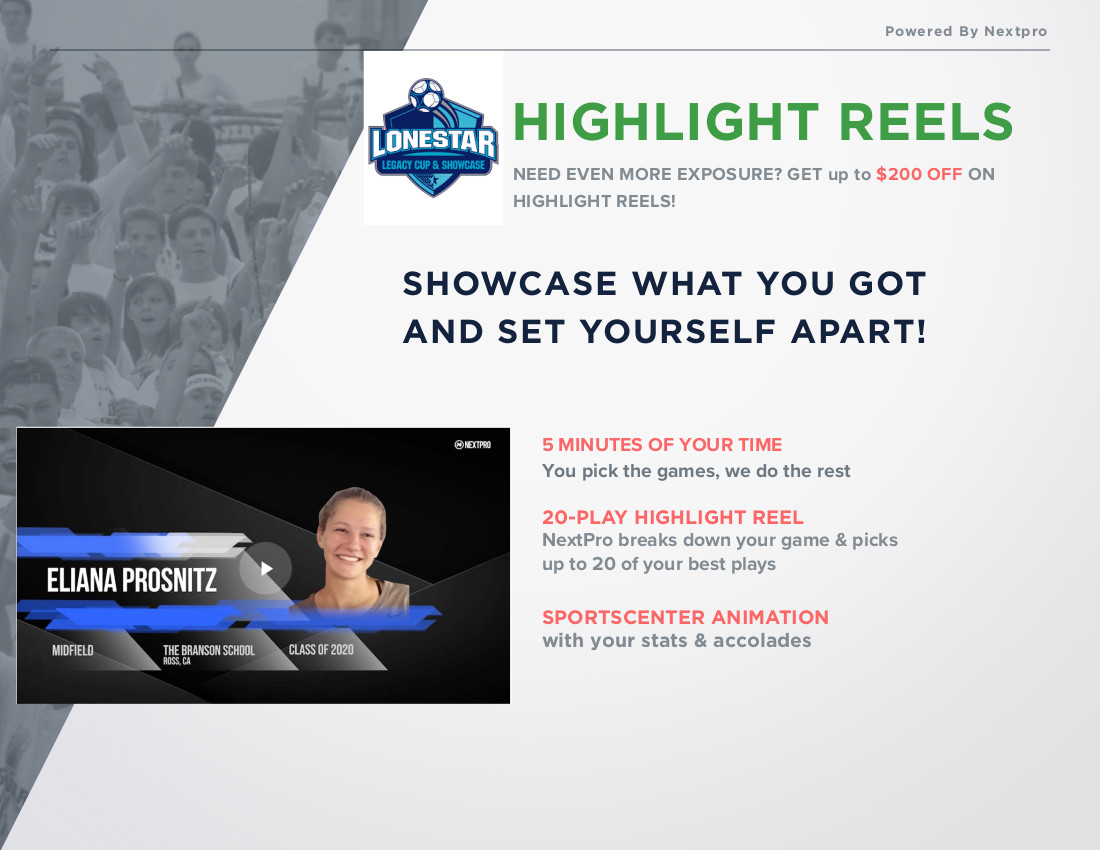 Powered By Nextpro

LONESTAR
LEGACY CUP & SHOWCASE

HIGHLIGHT REELS

NEED EVEN MORE EXPOSURE? GET up to $200 OFF ON HIGHLIGHT REELS!

SHOWCASE WHAT YOU GOT AND SET YOURSELF APART!

NEXTPRO

ELIANA PROSNITZ

MIDFIELD

THE BRANSON SCHOOL
ROSS, CA

CLASS OF 2020

5 MINUTES OF YOUR TIME
You pick the games, we do the rest

20-PLAY HIGHLIGHT REEL
NextPro breaks down your game & picks up to 20 of your best plays

SPORTSCENTER ANIMATION
with your stats & accolades